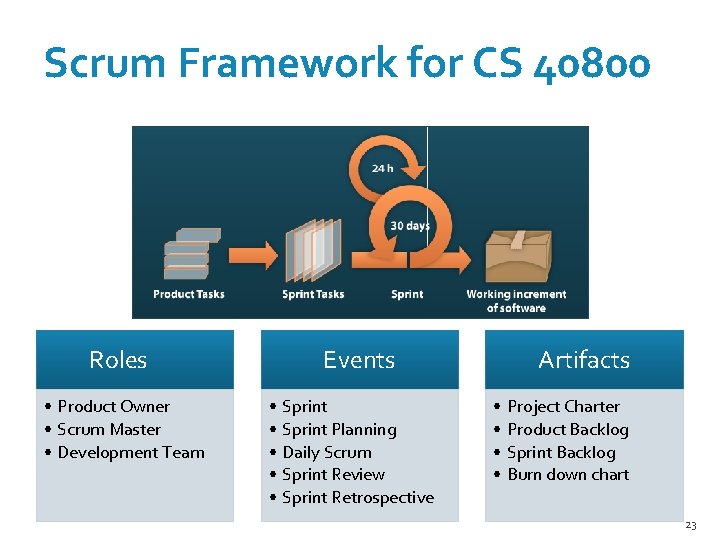 Scrum Framework for CS 40800

24 h

30 days

Product Tasks

Sprint Tasks

Sprint

Working increment of software

Roles

• Product Owner
• Scrum Master
• Development Team

Events

• Sprint
• Sprint Planning
• Daily Scrum
• Sprint Review
• Sprint Retrospective

Artifacts

• Project Charter
• Product Backlog
• Sprint Backlog
• Burn down chart

23